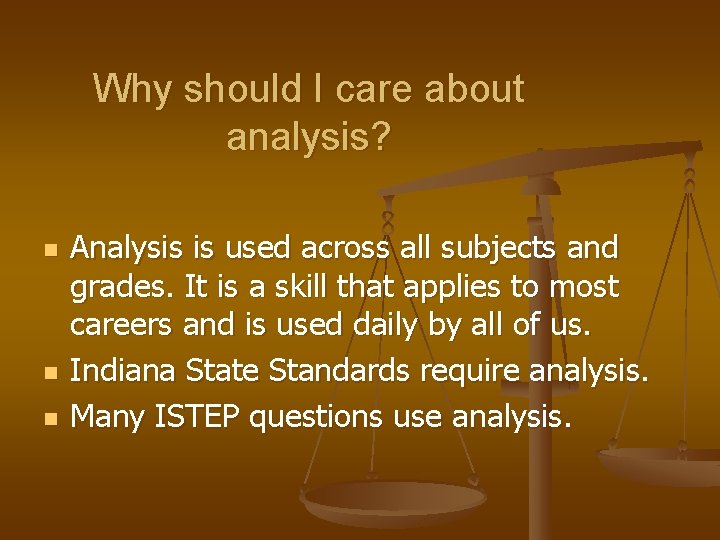 Why should I care about analysis?

- Analysis is used across all subjects and grades. It is a skill that applies to most careers and is used daily by all of us.
- Indiana State Standards require analysis.
- Many ISTEP questions use analysis.